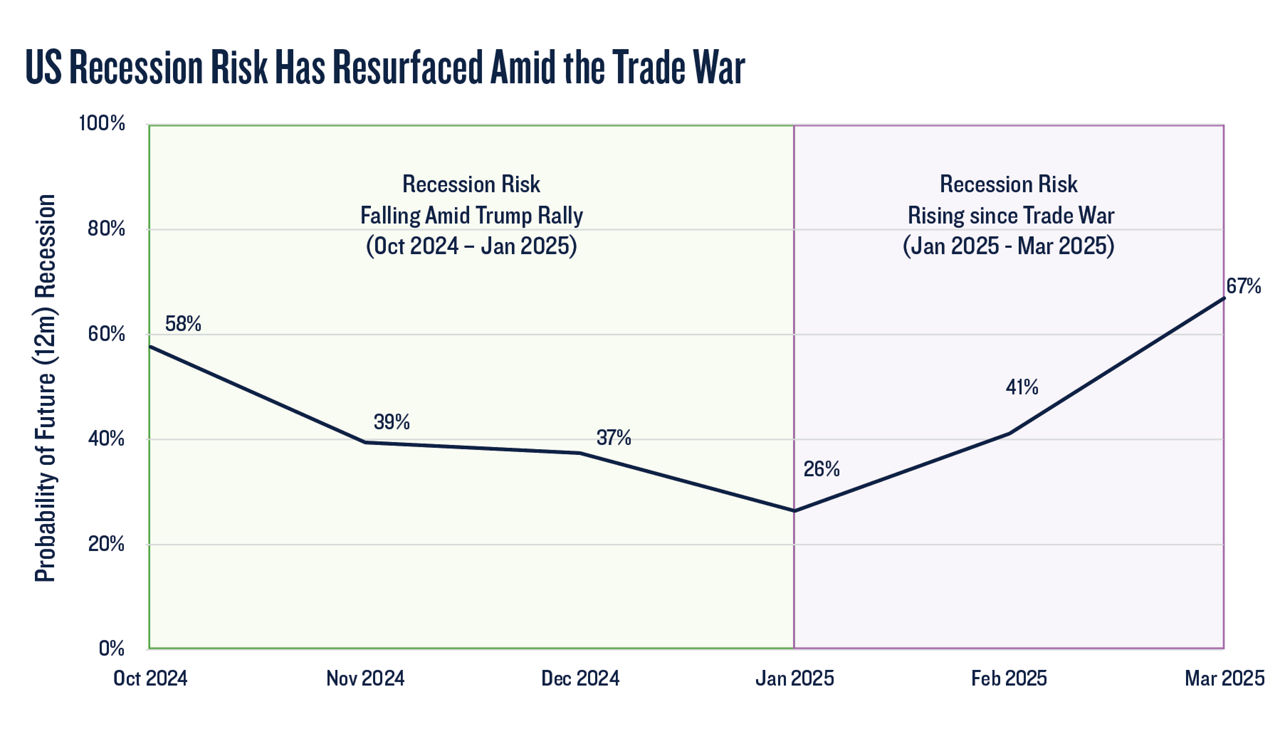 US Recession Risk Has Resurfaced Amid the Trade War

Probability of Future (12m) Recession

100%
80%
60%
40%
20%
0%

Recession Risk
Falling Amid Trump Rally
(Oct 2024 – Jan 2025)

Recession Risk
Rising since Trade War
(Jan 2025 - Mar 2025)

58%
39%
37%
26%
41%
67%

Oct 2024
Nov 2024
Dec 2024
Jan 2025
Feb 2025
Mar 2025